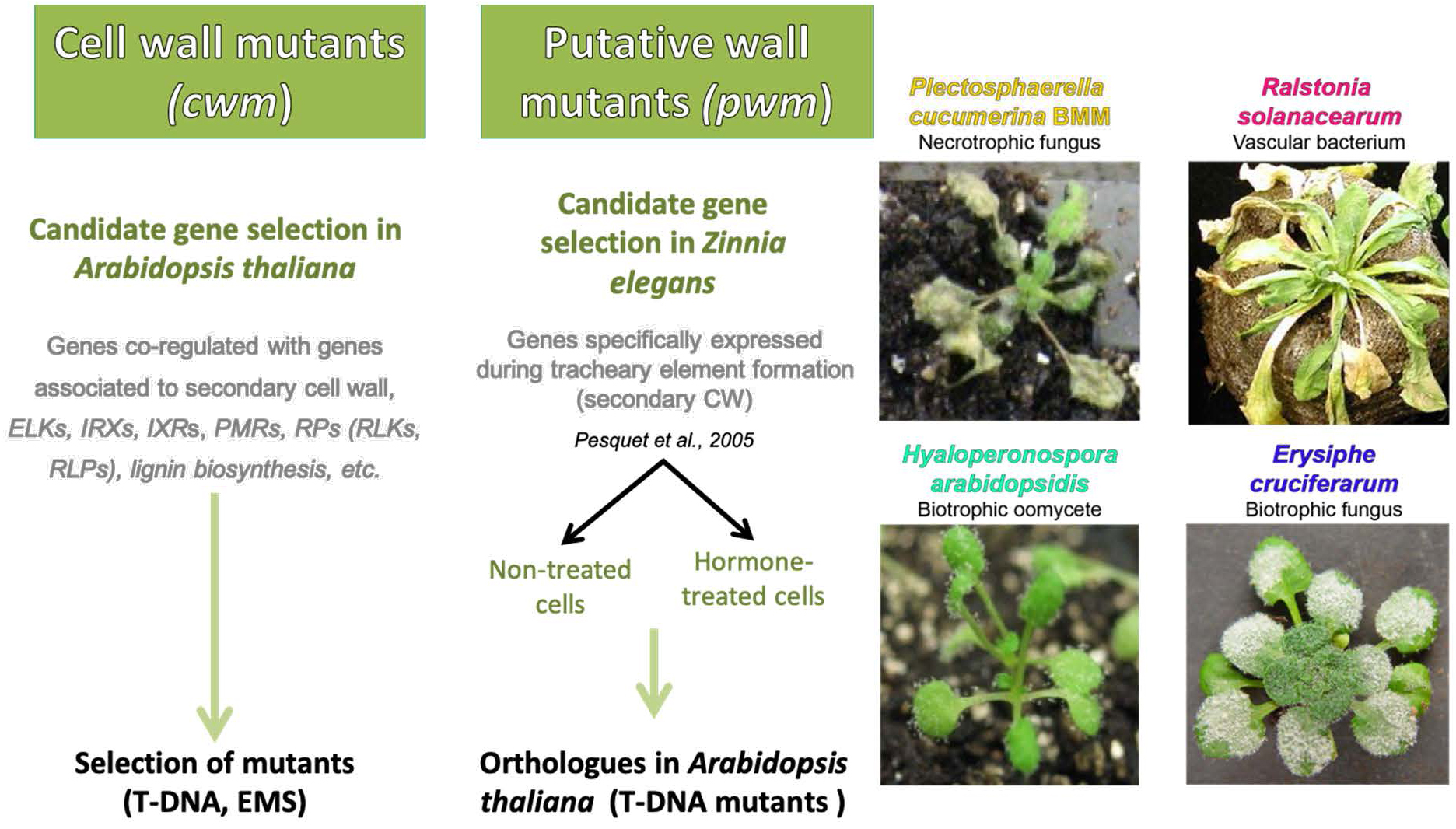 Cell wall mutants (cwm)

Candidate gene selection in Arabidopsis thaliana

Genes co-regulated with genes associated to secondary cell wall, ELKs, IRXs, IXRs, PMRs, RPs (RLKs, RLPs), lignin biosynthesis, etc.

Selection of mutants (T-DNA, EMS)

Putative wall mutants (pwm)

Candidate gene selection in Zinnia elegans

Genes specifically expressed during tracheary element formation (secondary CW)

Pesquet et al., 2005

Non-treated cells

Hormone-treated cells

Orthologues in Arabidopsis thaliana (T-DNA mutants )

Plectosphaerella cucumerina BMM
Necrotrophic fungus

Ralstonia solanacearum
Vascular bacterium

Hyaloperonospora arabidopsidis
Biotrophic oomycete

Erysiphe cruciferarum
Biotrophic fungus